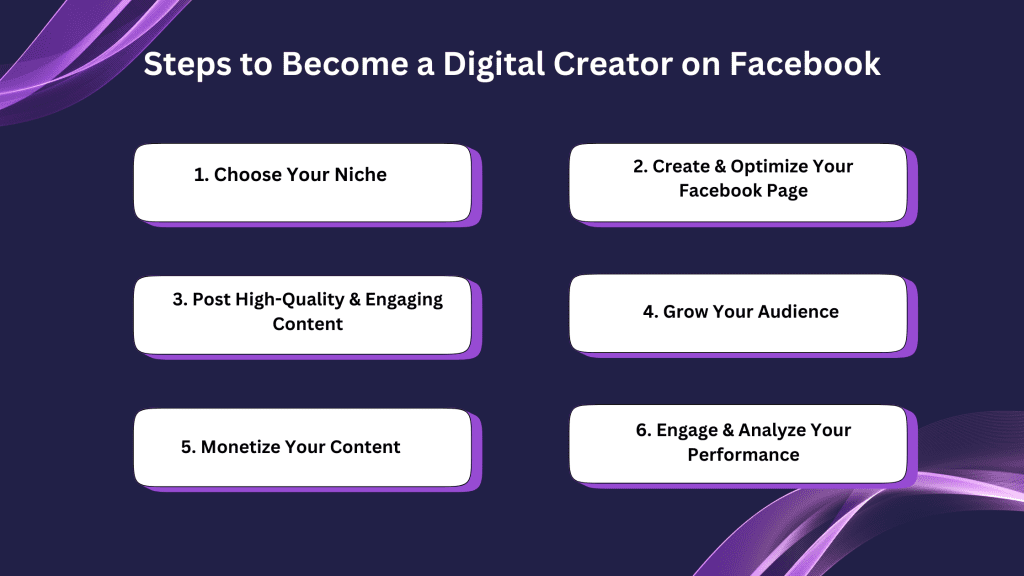 Steps to Become a Digital Creator on Facebook

1. Choose Your Niche

2. Create & Optimize Your Facebook Page

3. Post High-Quality & Engaging Content

4. Grow Your Audience

5. Monetize Your Content

6. Engage & Analyze Your Performance